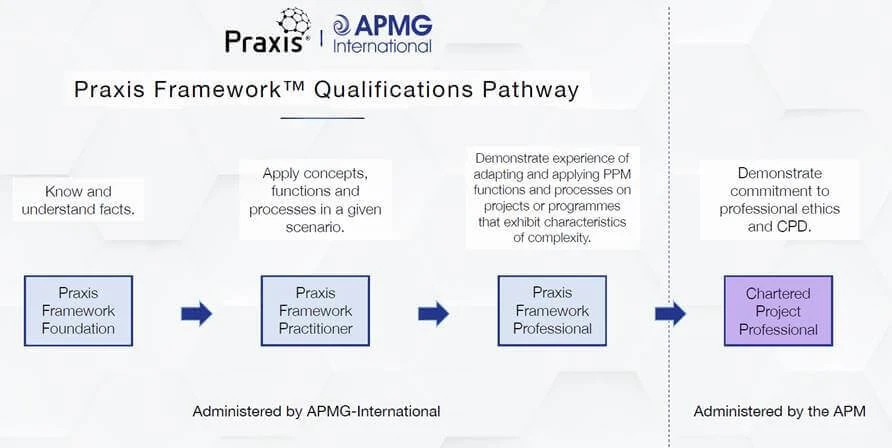 Praxis® | APMG International

Praxis Framework™ Qualifications Pathway

Know and understand facts.

Apply concepts, functions and processes in a given scenario.

Demonstrate experience of adapting and applying PPM functions and processes on projects or programmes that exhibit characteristics of complexity.

Demonstrate commitment to professional ethics and CPD.

Praxis Framework Foundation

Praxis Framework Practitioner

Praxis Framework Professional

Chartered Project Professional

Administered by APMG-International

Administered by the APM